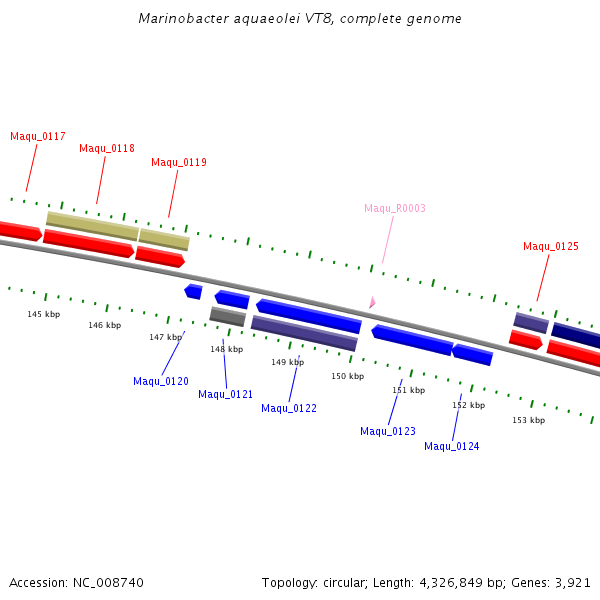 Marinobacter aquaeolei VT8, complete genome

Maqu_0117
Maqu_0118
Maqu_0119
Maqu_R0003
Maqu_0125

145 kbp
146 kbp
147 kbp
148 kbp
149 kbp
150 kbp
151 kbp
152 kbp
153 kbp

Maqu_0120
Maqu_0121
Maqu_0122
Maqu_0123
Maqu_0124

Accession: NC_008740

Topology: circular; Length: 4,326,849 bp; Genes: 3,921